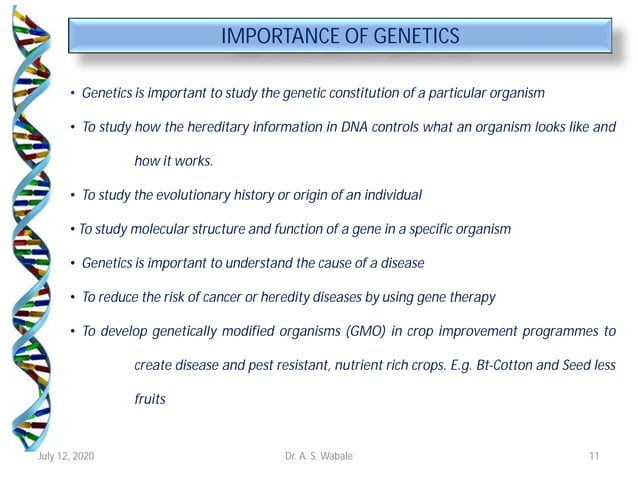 IMPORTANCE OF GENETICS

• Genetics is important to study the genetic constitution of a particular organism

• To study how the hereditary information in DNA controls what an organism looks like and how it works.

• To study the evolutionary history or origin of an individual

• To study molecular structure and function of a gene in a specific organism

• Genetics is important to understand the cause of a disease

• To reduce the risk of cancer or heredity diseases by using gene therapy

• To develop genetically modified organisms (GMO) in crop improvement programmes to create disease and pest resistant, nutrient rich crops. E.g. Bt-Cotton and Seed less fruits

July 12, 2020 Dr. A. S. Wabale 11